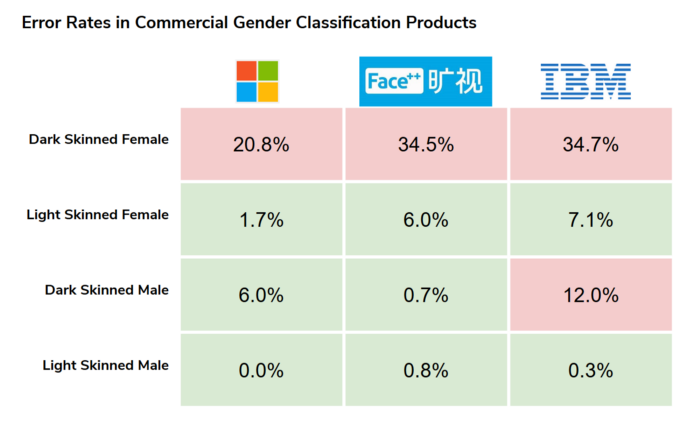 Error Rates in Commercial Gender Classification Products

| | | Face++ 旷视 | IBM |
|---|---|---|---|
| Dark Skinned Female | 20.8% | 34.5% | 34.7% |
| Light Skinned Female | 1.7% | 6.0% | 7.1% |
| Dark Skinned Male | 6.0% | 0.7% | 12.0% |
| Light Skinned Male | 0.0% | 0.8% | 0.3% |